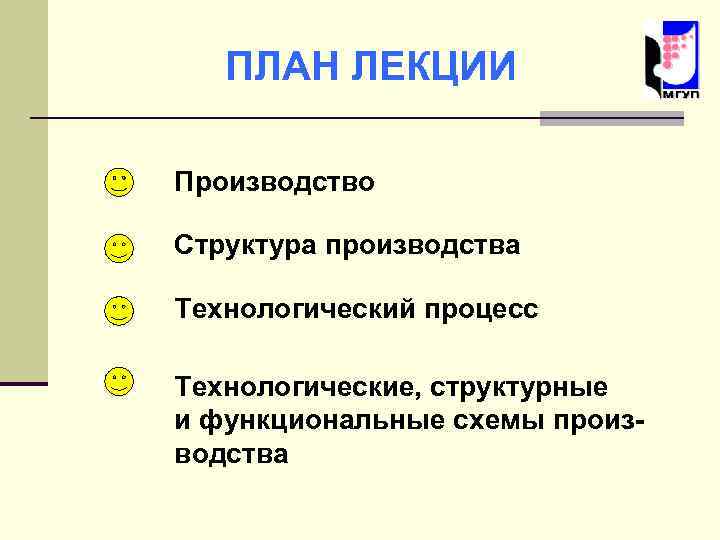 ПЛАН ЛЕКЦИИ

МГУП

Производство

Структура производства

Технологический процесс

Технологические, структурные и функциональные схемы производства